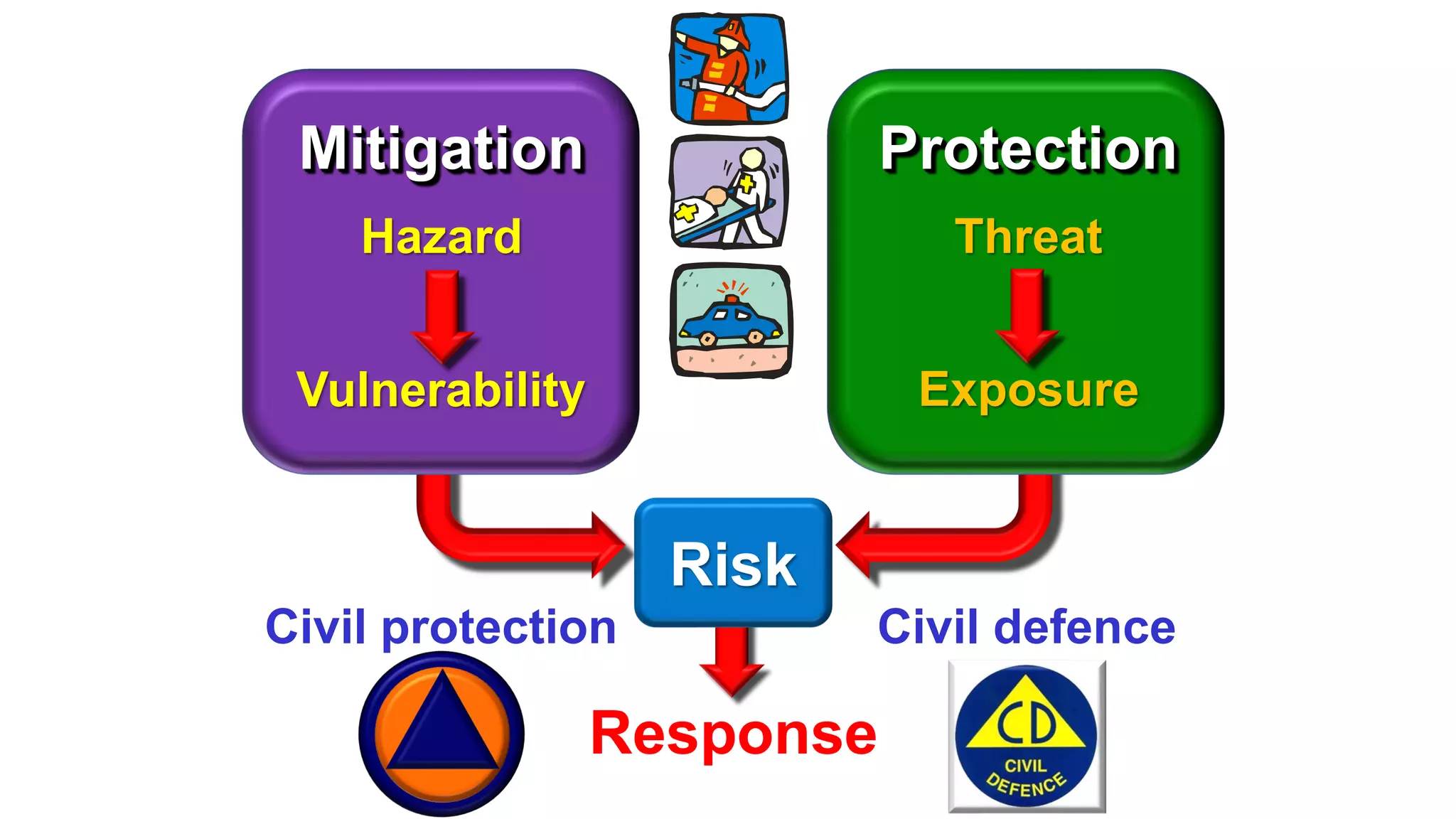 Mitigation

Hazard

Vulnerability

Protection

Threat

Exposure

Risk

Civil protection

Civil defence

Response

CD

CIVIL DEFENCE